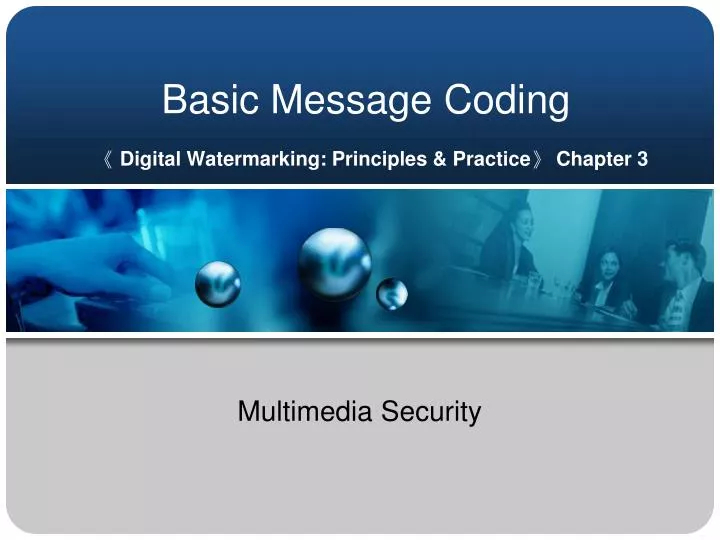 Basic Message Coding

《 Digital Watermarking: Principles & Practice》 Chapter 3

Multimedia Security